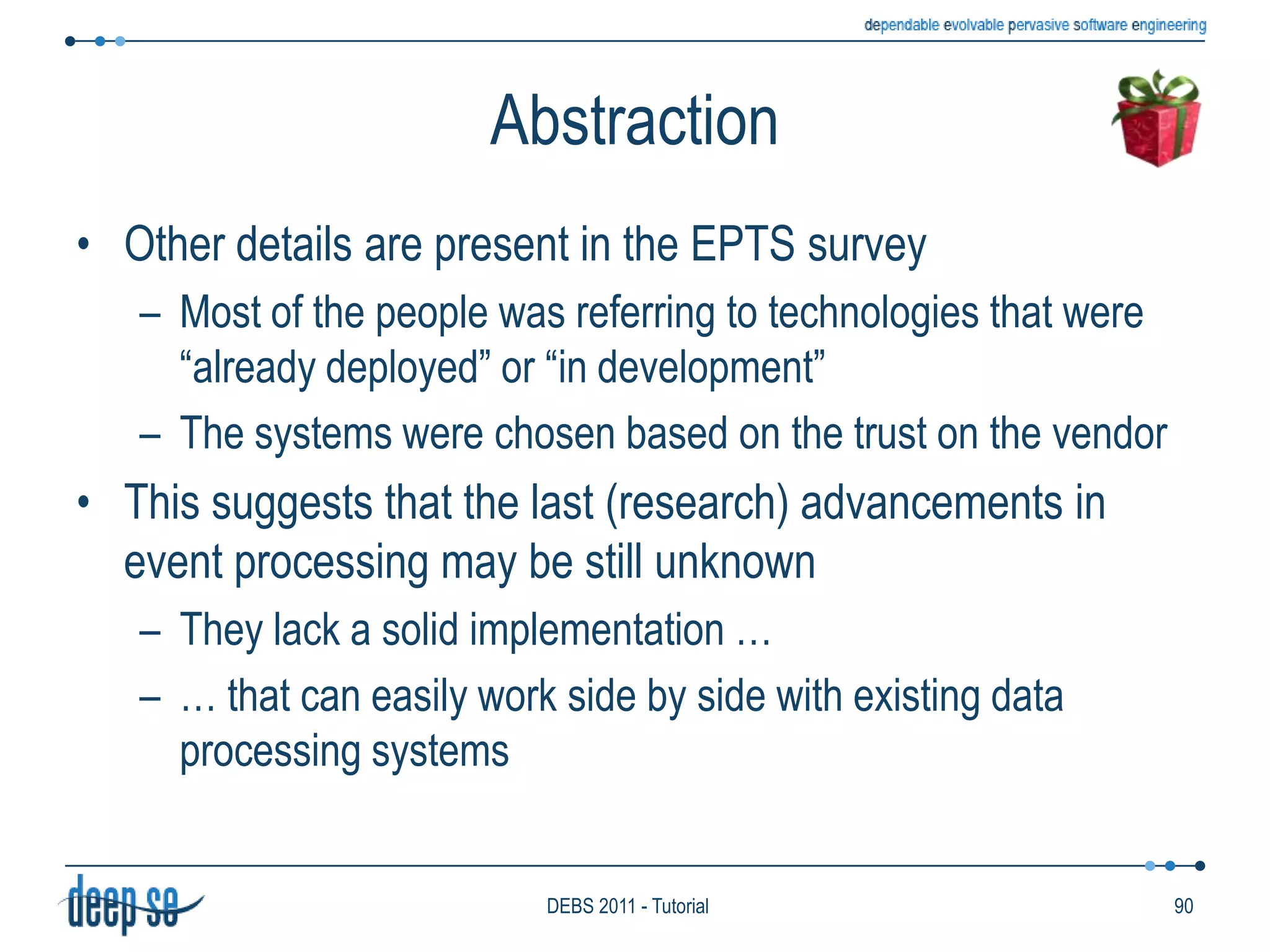 dependable evolvable pervasive software engineering

Abstraction

• Other details are present in the EPTS survey
– Most of the people was referring to technologies that were “already deployed” or “in development”
– The systems were chosen based on the trust on the vendor
• This suggests that the last (research) advancements in event processing may be still unknown
– They lack a solid implementation …
– … that can easily work side by side with existing data processing systems

deep se

DEBS 2011 - Tutorial

90